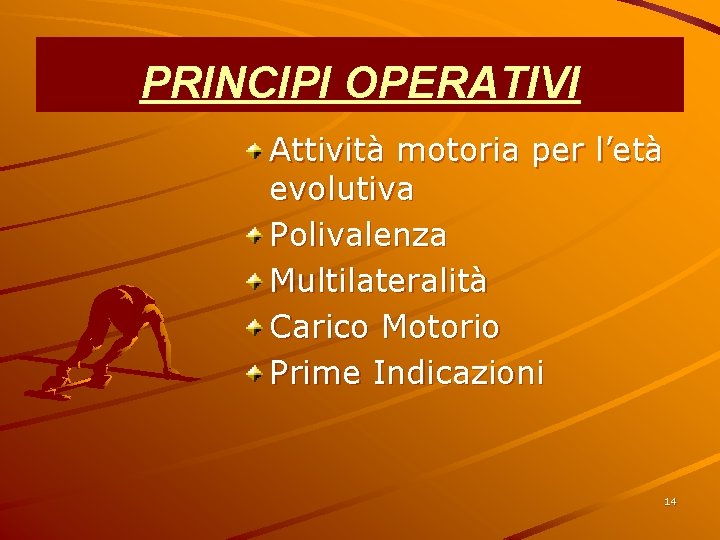 PRINCIPI OPERATIVI

Attività motoria per l'età evolutiva

Polivalenza

Multilateralità

Carico Motorio

Prime Indicazioni

14